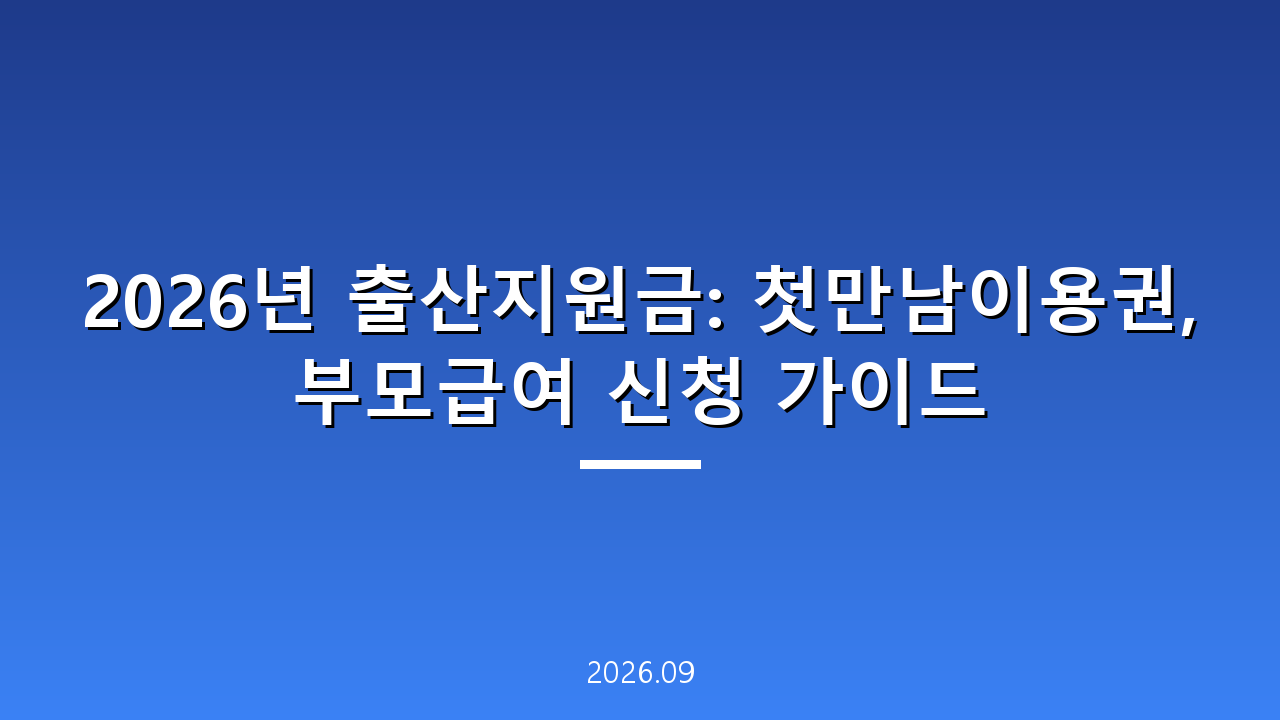 2026년 출산지원금: 첫만남이용권, 부모급여 신청 가이드

2026.09